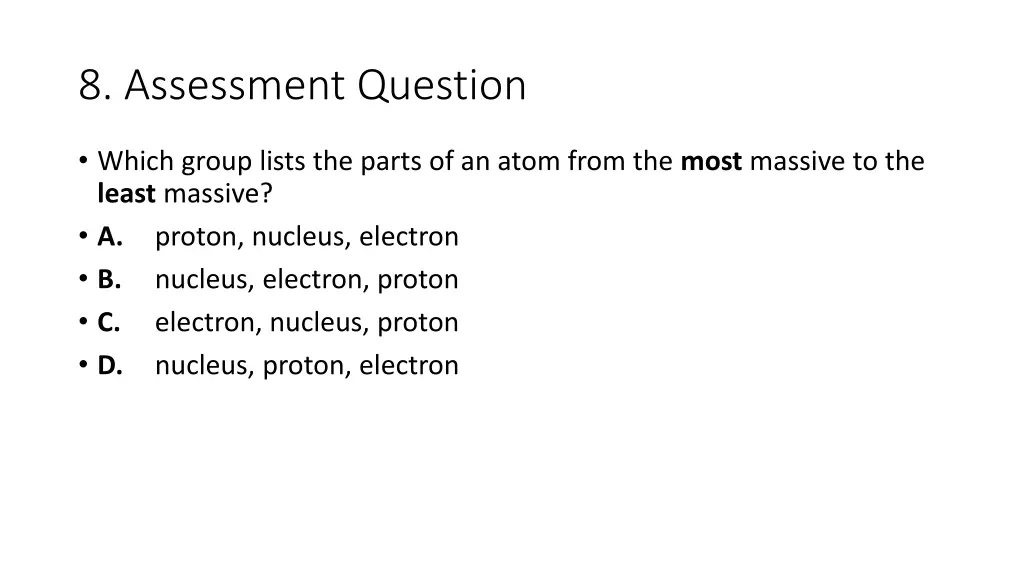 8. Assessment Question

• Which group lists the parts of an atom from the most massive to the least massive?
• A. proton, nucleus, electron
• B. nucleus, electron, proton
• C. electron, nucleus, proton
• D. nucleus, proton, electron